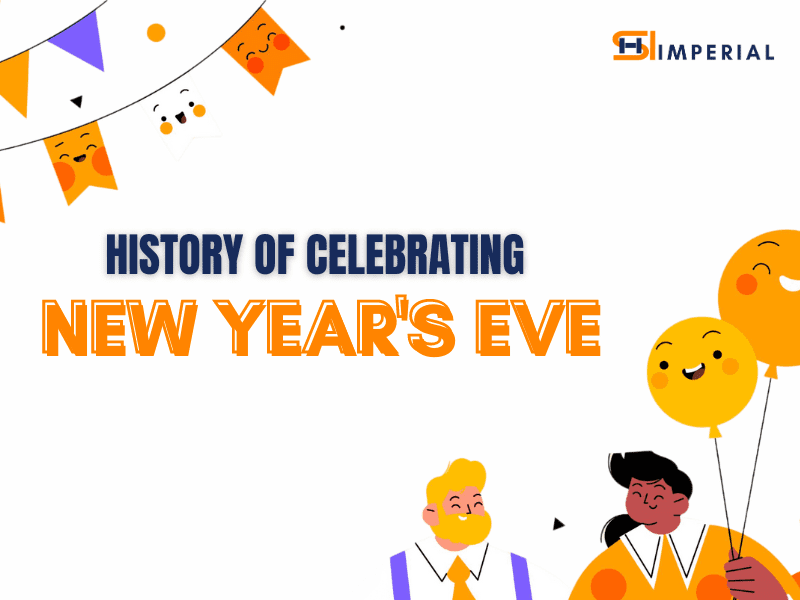 SHI IMPERIAL

HISTORY OF CELEBRATING

NEW YEAR'S EVE